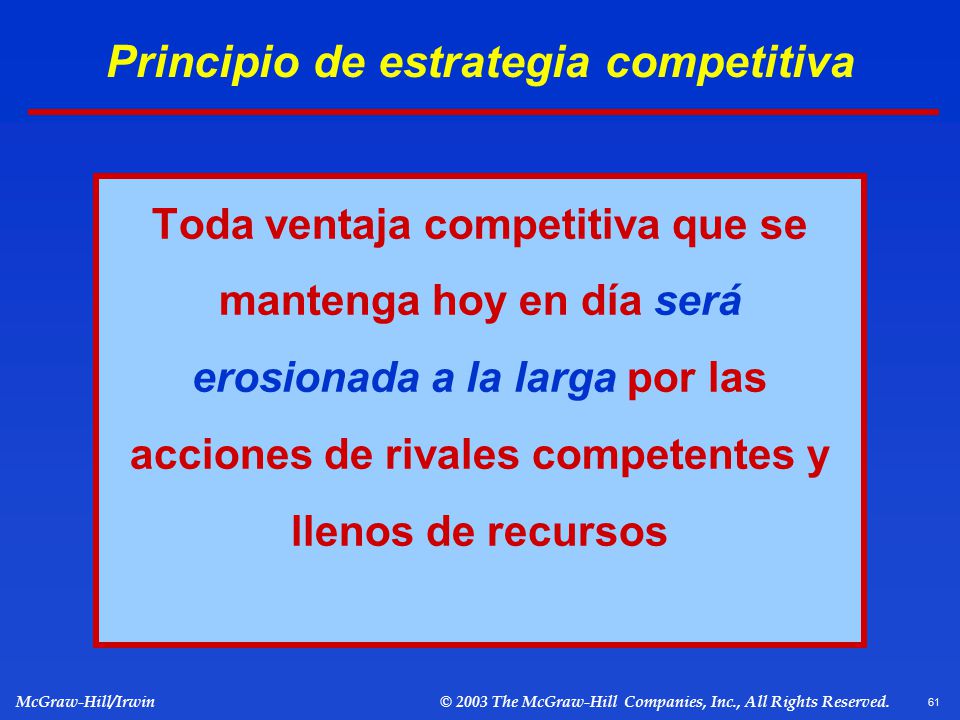 Principio de estrategia competitiva

Toda ventaja competitiva que se mantenga hoy en día será erosionada a la larga por las acciones de rivales competentes y llenos de recursos

McGraw-Hill/Irwin

© 2003 The McGraw-Hill Companies, Inc., All Rights Reserved.

61